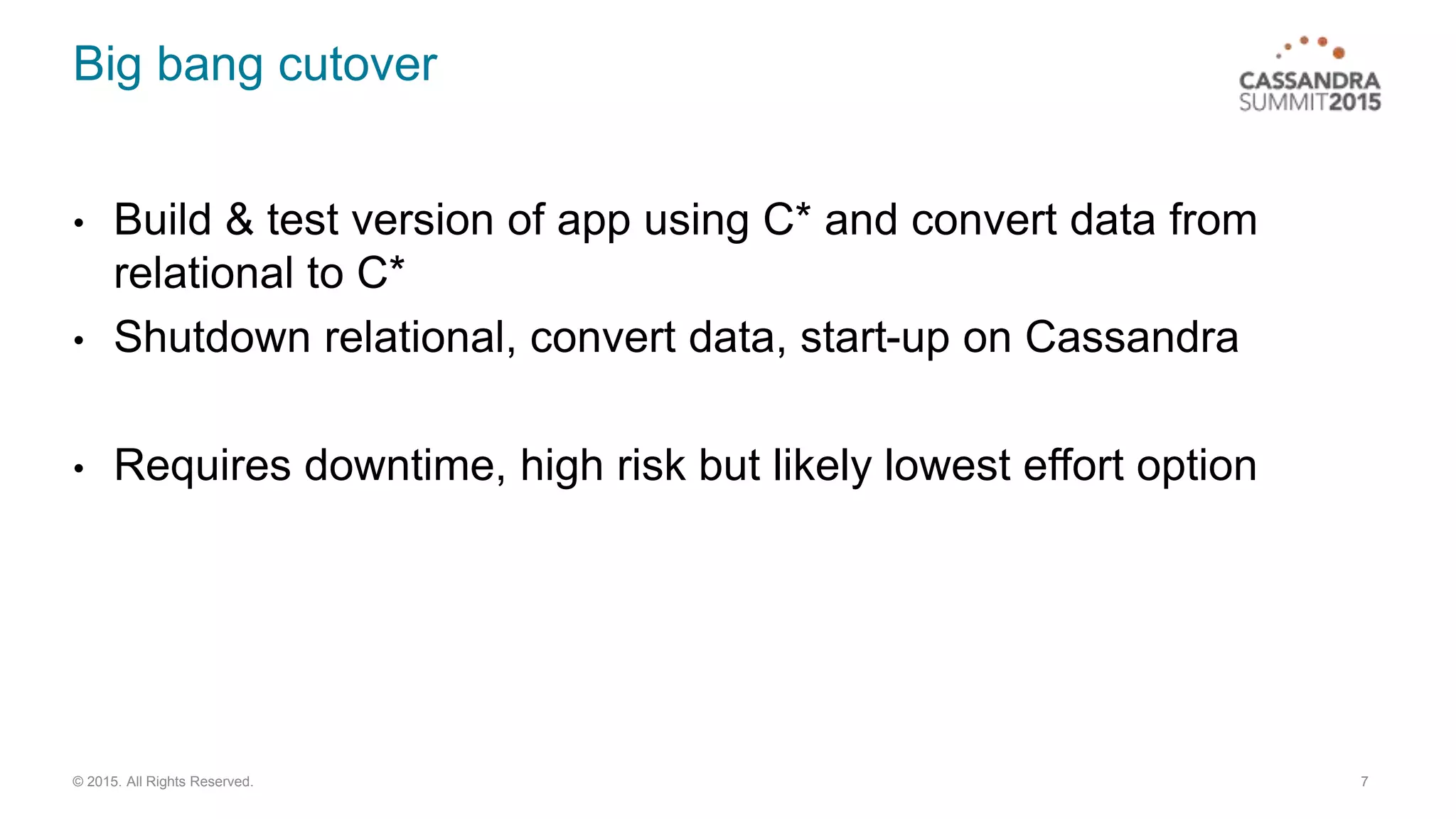 Big bang cutover

CASSANDRA SUMMIT2015

• Build & test version of app using C* and convert data from relational to C*
• Shutdown relational, convert data, start-up on Cassandra

• Requires downtime, high risk but likely lowest effort option

© 2015. All Rights Reserved.

7